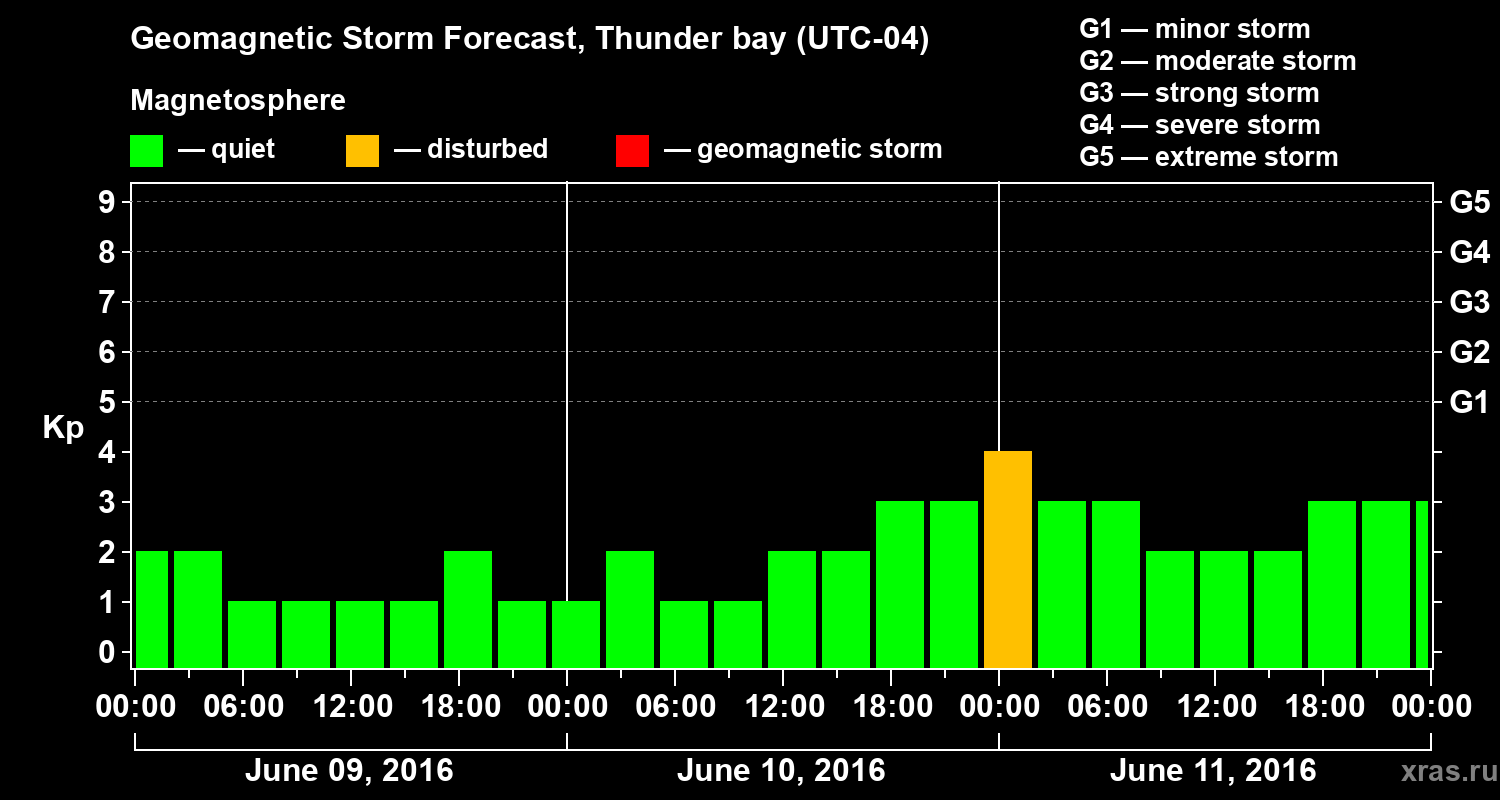 Geomagnetic Storm Forecast, Thunder bay (UTC-04)

Magnetosphere

— quiet — disturbed — geomagnetic storm

G1 — minor storm
G2 — moderate storm
G3 — strong storm
G4 — severe storm
G5 — extreme storm

Kp

9
8
7
6
5
4
3
2
1
0

G5
G4
G3
G2
G1

00:00 06:00 12:00 18:00 00:00 06:00 12:00 18:00 00:00 06:00 12:00 18:00 00:00

June 09, 2016
June 10, 2016
June 11, 2016

xras.ru